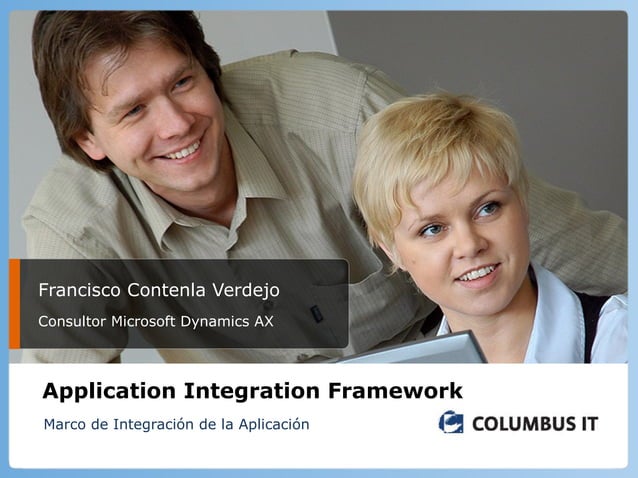 Francisco Contenla Verdejo

Consultor Microsoft Dynamics AX

Application Integration Framework

Marco de Integración de la Aplicación

COLUMBUS IT